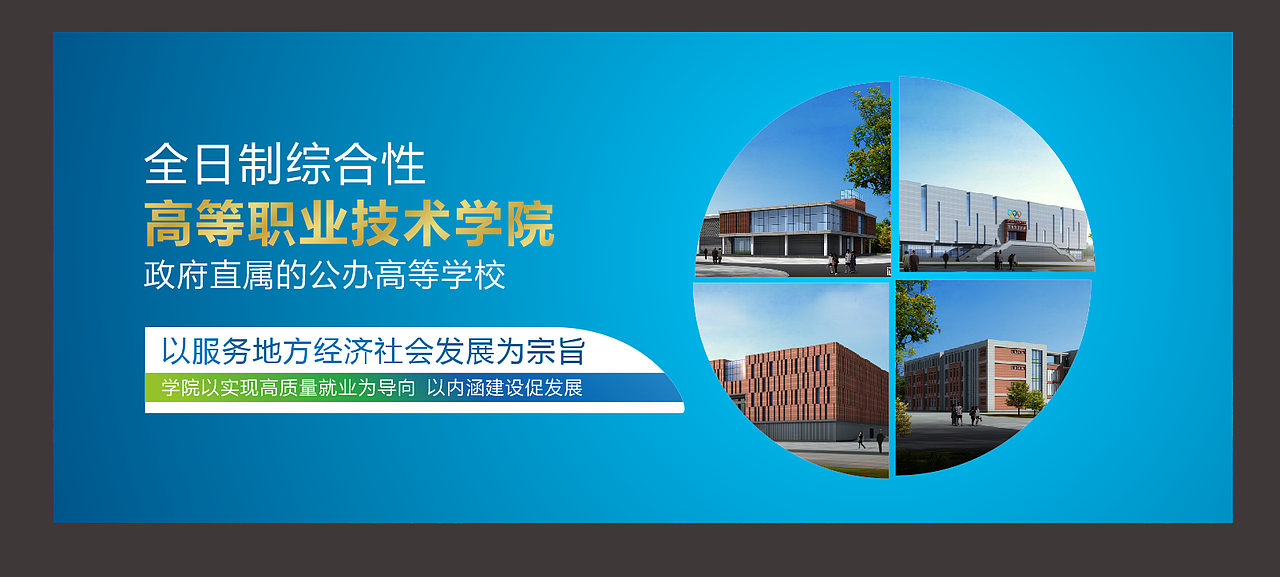 全日制综合性
高等职业技术学院
政府直属的公办高等学校

以服务地方经济社会发展为宗旨
学院以实现高质量就业为导向 以内涵建设促发展